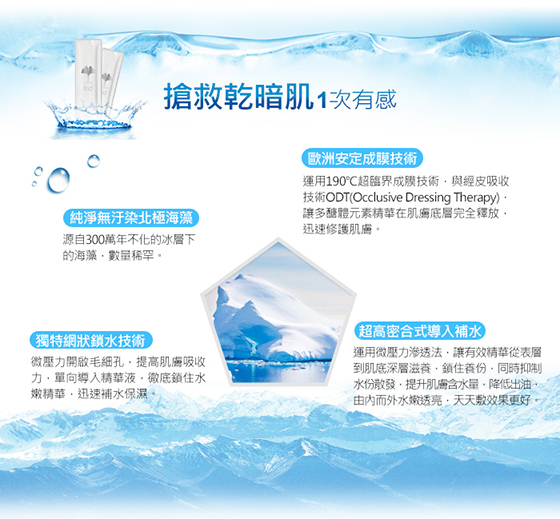 搶救乾暗肌1次有感

歐洲安定成膜技術

運用190°C超臨界成膜技術，與經皮吸收技術ODT(Occlusive Dressing Therapy)，讓多醣體元素精華在肌膚底層完全釋放，迅速修護肌膚。

純淨無汙染北極海藻

源自300萬年不化的冰層下的海藻，數量稀罕。

獨特網狀鎖水技術

微壓力開啟毛細孔，提高肌膚吸收力，單向導入精華液，徹底鎖住水嫩精華，迅速補水保濕。

超高密合式導入補水

運用微壓力滲透法，讓有效精華從表層到肌底深層滋養，鎖住養份，同時抑制水份散發，提升肌膚含水量，降低出油，由內而外水嫩透亮，天天敷效果更好。